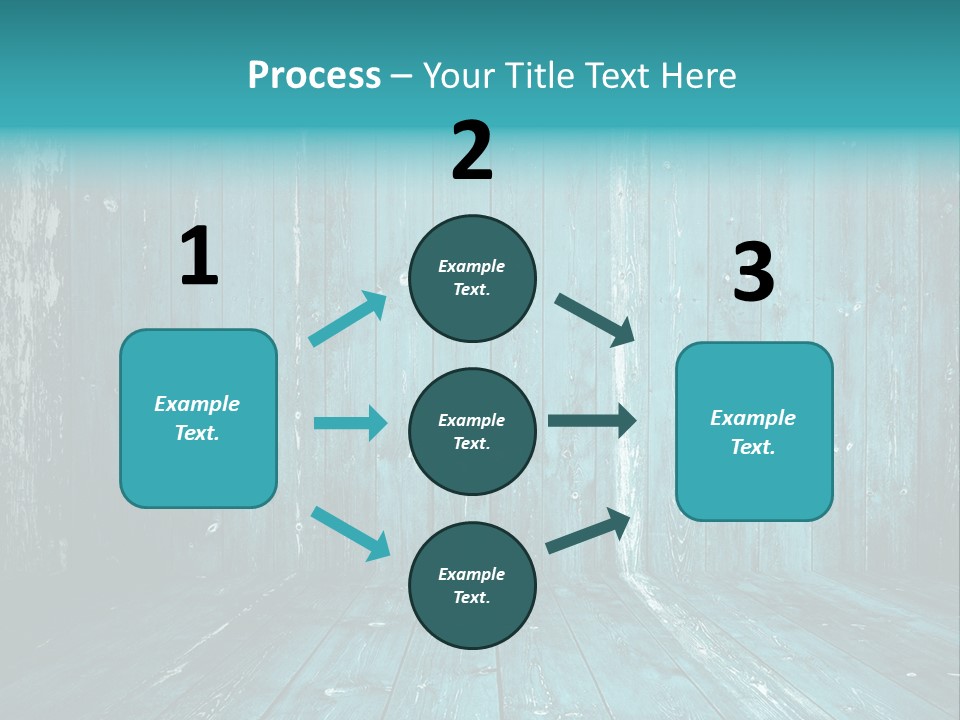 Process – Your Title Text Here

1

Example Text.

2

Example Text.

Example Text.

Example Text.

3

Example Text.